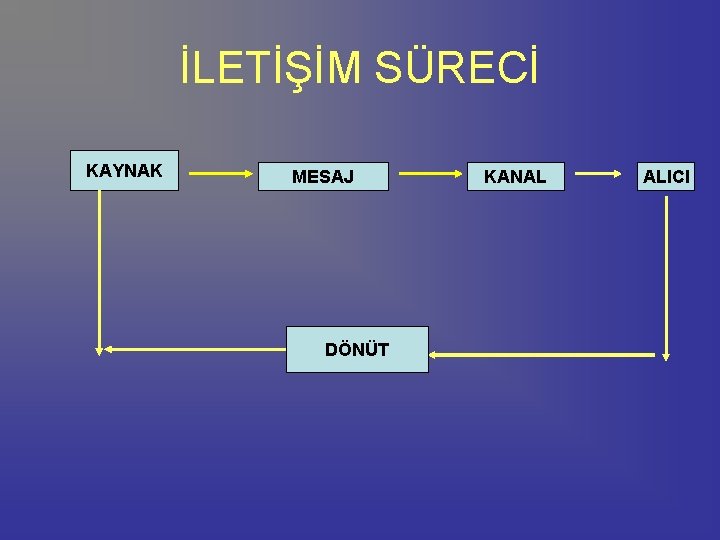 İLETİŞİM SÜRECİ

KAYNAK

MESAJ

KANAL

ALICI

DÖNÜT